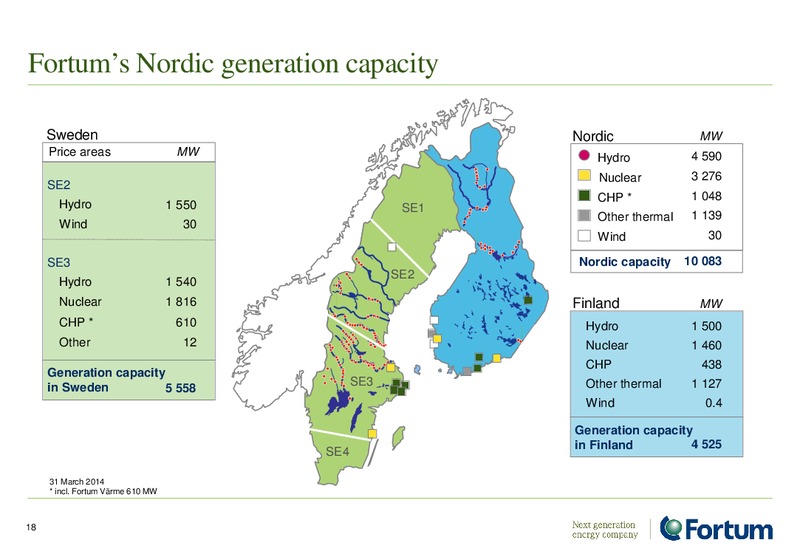 Fortum's Nordic generation capacity

Sweden

| Price areas | MW |
|---|---|
| SE2 | |
| Hydro | 1 550 |
| Wind | 30 |
| SE3 | |
| Hydro | 1 540 |
| Nuclear | 1 816 |
| CHP * | 610 |
| Other | 12 |
| Generation capacity in Sweden | 5 558 |

SE1
SE2
SE3
SE4

Nordic

| | MW |
|---|---|
| Hydro | 4 590 |
| Nuclear | 3 276 |
| CHP * | 1 048 |
| Other thermal | 1 139 |
| Wind | 30 |
| Nordic capacity | 10 083 |

Finland

| | MW |
|---|---|
| Hydro | 1 500 |
| Nuclear | 1 460 |
| CHP | 438 |
| Other thermal | 1 127 |
| Wind | 0.4 |
| Generation capacity in Finland | 4 525 |

31 March 2014
* incl. Fortum Värme 610 MW

18

Next generation energy company

Fortum